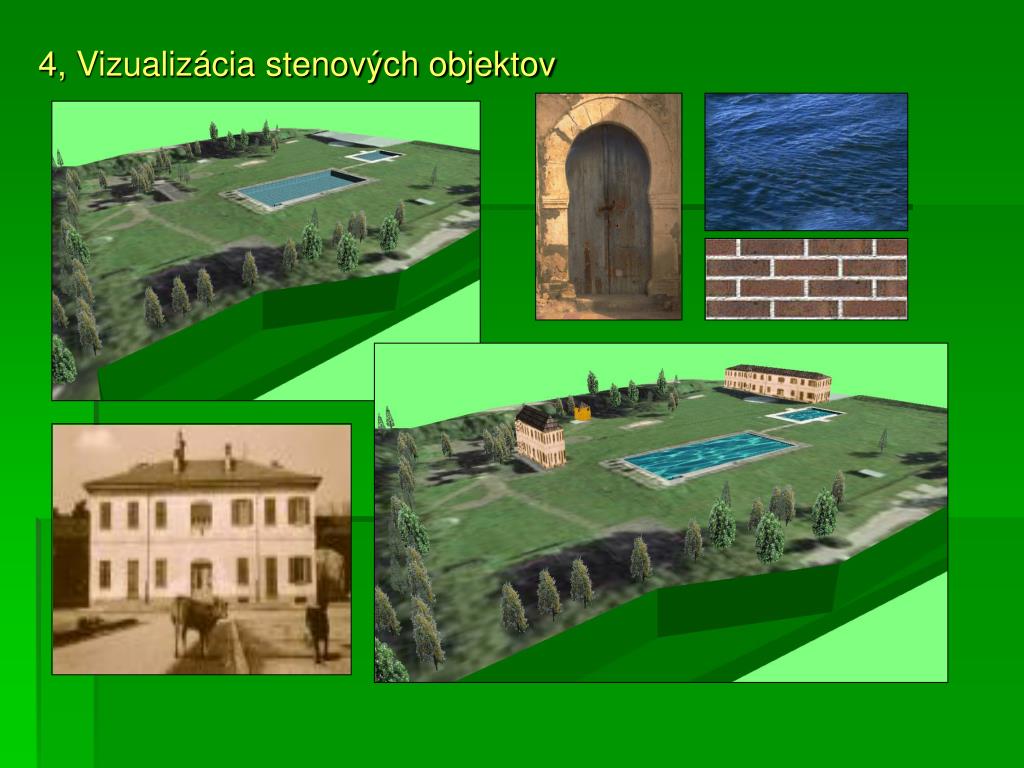 4, Vizualizácia stenových objektov